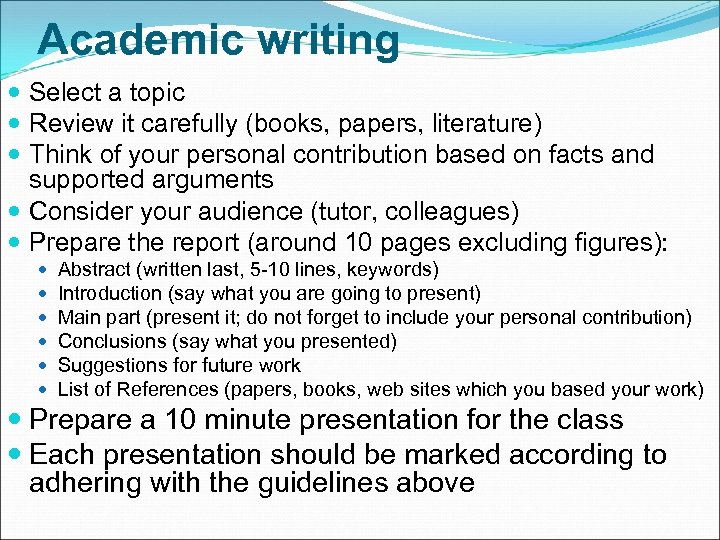 Academic writing

- Select a topic
- Review it carefully (books, papers, literature)
- Think of your personal contribution based on facts and supported arguments
- Consider your audience (tutor, colleagues)
- Prepare the report (around 10 pages excluding figures):
  - Abstract (written last, 5-10 lines, keywords)
  - Introduction (say what you are going to present)
  - Main part (present it; do not forget to include your personal contribution)
  - Conclusions (say what you presented)
  - Suggestions for future work
  - List of References (papers, books, web sites which you based your work)
- Prepare a 10 minute presentation for the class
- Each presentation should be marked according to adhering with the guidelines above